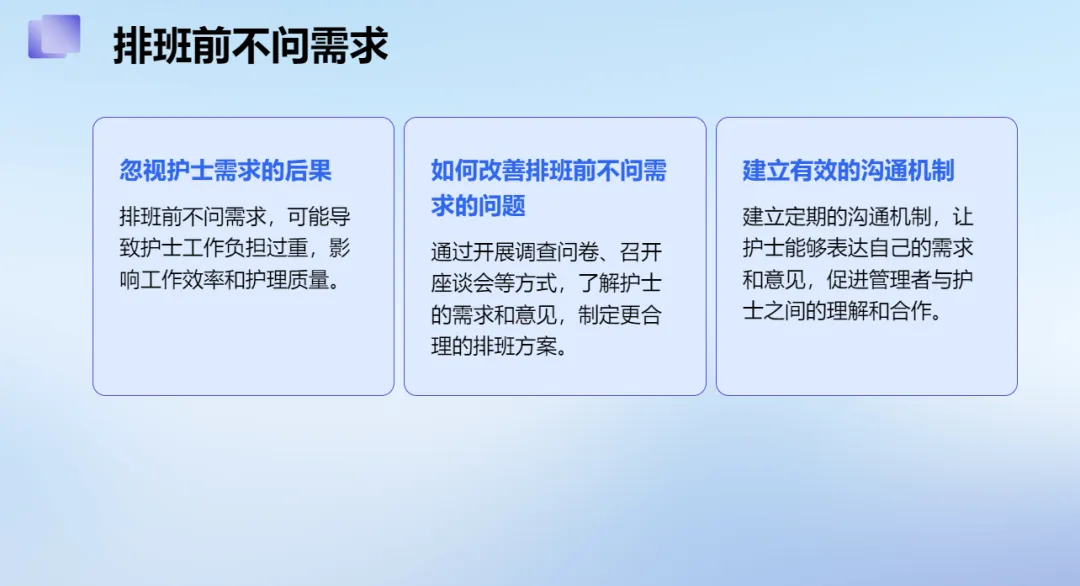 排班前不问需求

忽视护士需求的后果

排班前不问需求，可能导致护士工作负担过重，影响工作效率和护理质量。

如何改善排班前不问需求的问题

通过开展调查问卷、召开座谈会等方式，了解护士的需求和意见，制定更合理的排班方案。

建立有效的沟通机制

建立定期的沟通机制，让护士能够表达自己的需求和意见，促进管理者与护士之间的理解和合作。